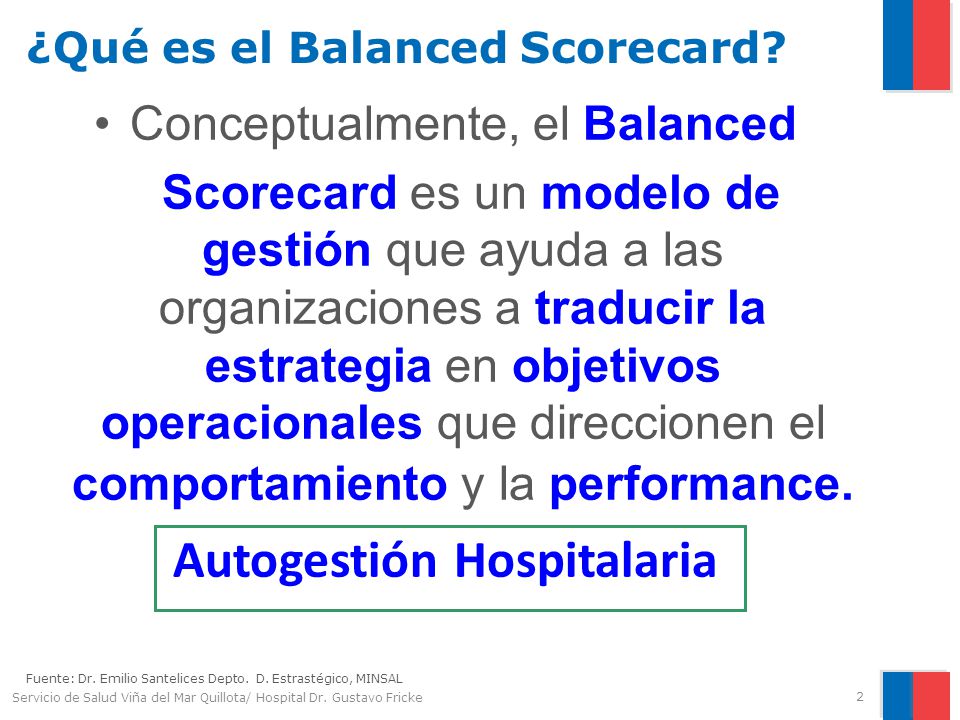 ¿Qué es el Balanced Scorecard?

• Conceptualmente, el Balanced Scorecard es un modelo de gestión que ayuda a las organizaciones a traducir la estrategia en objetivos operacionales que direccionen el comportamiento y la performance.

Autogestión Hospitalaria

Fuente: Dr. Emilio Santelices Depto. D. Estrastégico, MINSAL

Servicio de Salud Viña del Mar Quillota/ Hospital Dr. Gustavo Fricke

2